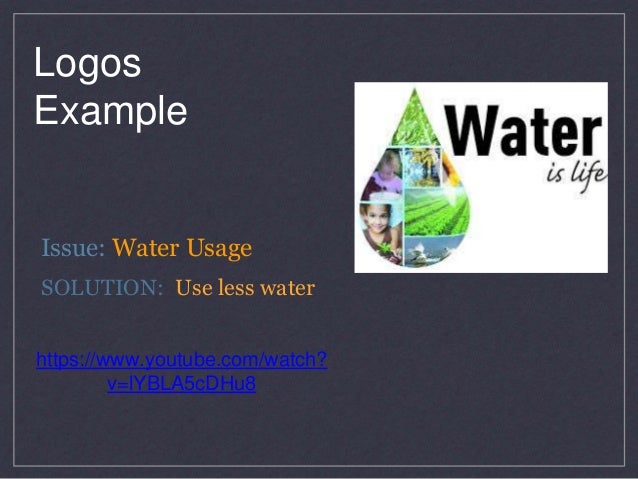 Logos Example

Water
is life

Issue: Water Usage

SOLUTION: Use less water

https://www.youtube.com/watch?v=lYBLA5cDHu8